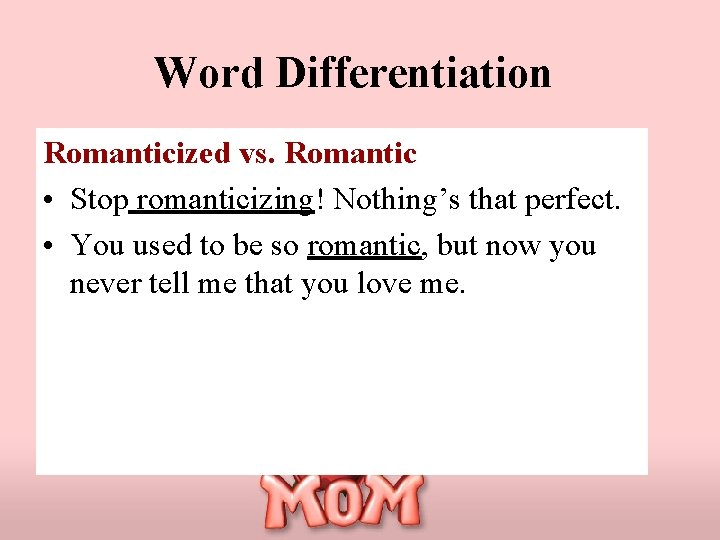 Word Differentiation

Romanticized vs. Romantic

• Stop romanticizing! Nothing’s that perfect.

• You used to be so romantic, but now you never tell me that you love me.

MOM